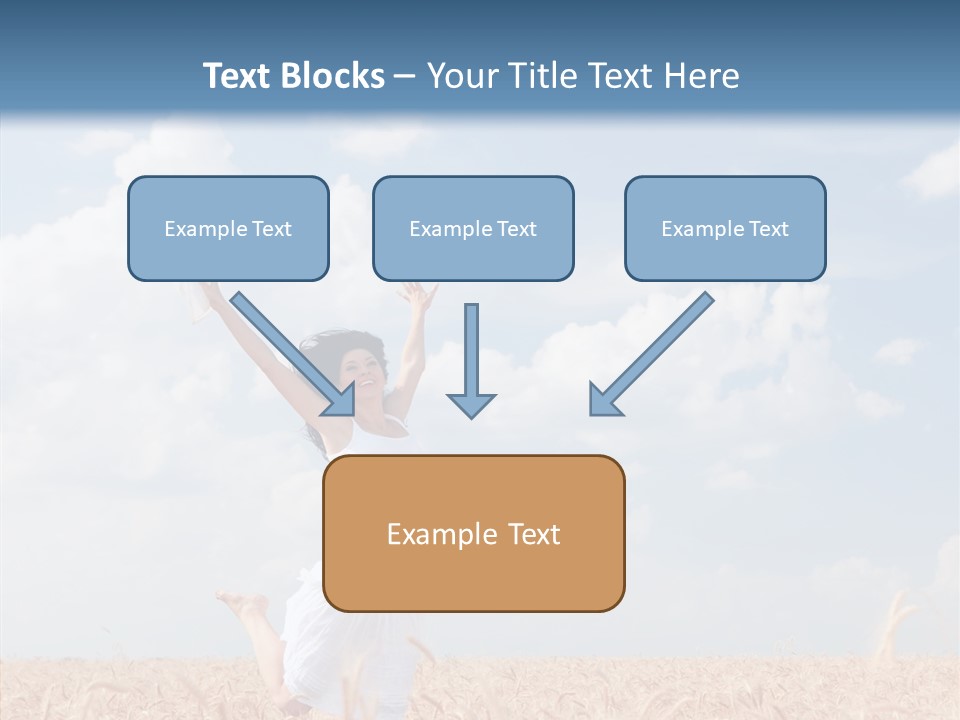 Text Blocks – Your Title Text Here

Example Text

Example Text

Example Text

Example Text